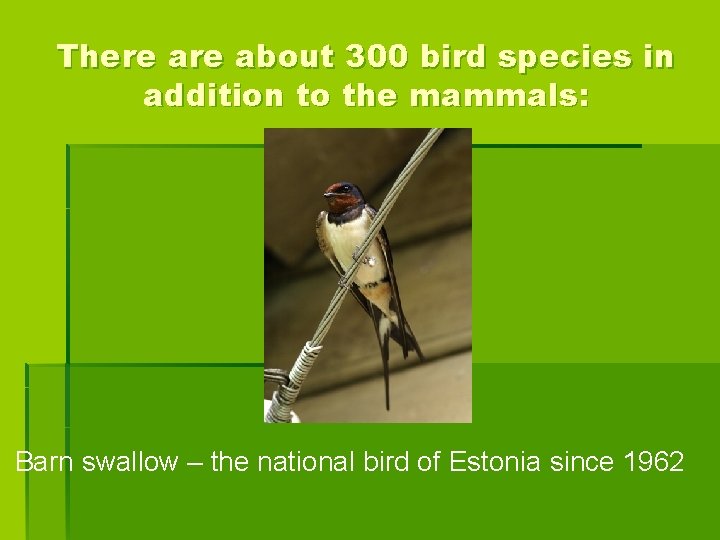 There are about 300 bird species in addition to the mammals:

Barn swallow – the national bird of Estonia since 1962